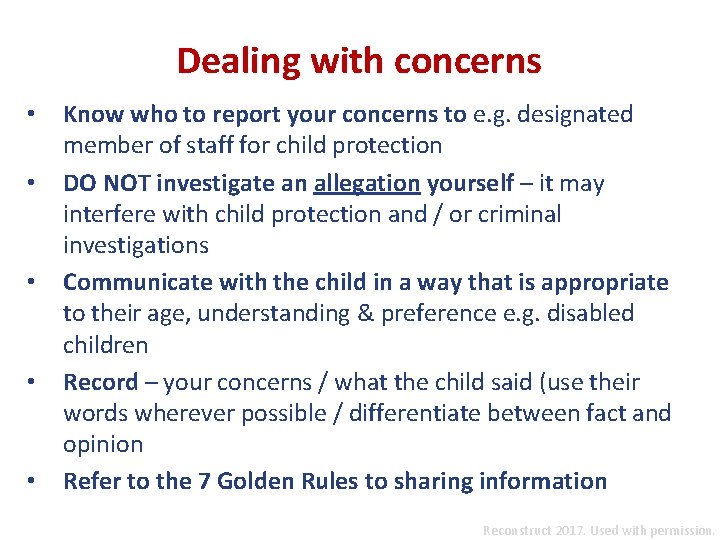 Dealing with concerns

• Know who to report your concerns to e.g. designated member of staff for child protection
• DO NOT investigate an allegation yourself – it may interfere with child protection and / or criminal investigations
• Communicate with the child in a way that is appropriate to their age, understanding & preference e.g. disabled children
• Record – your concerns / what the child said (use their words wherever possible / differentiate between fact and opinion
• Refer to the 7 Golden Rules to sharing information

Reconstruct 2017. Used with permission.